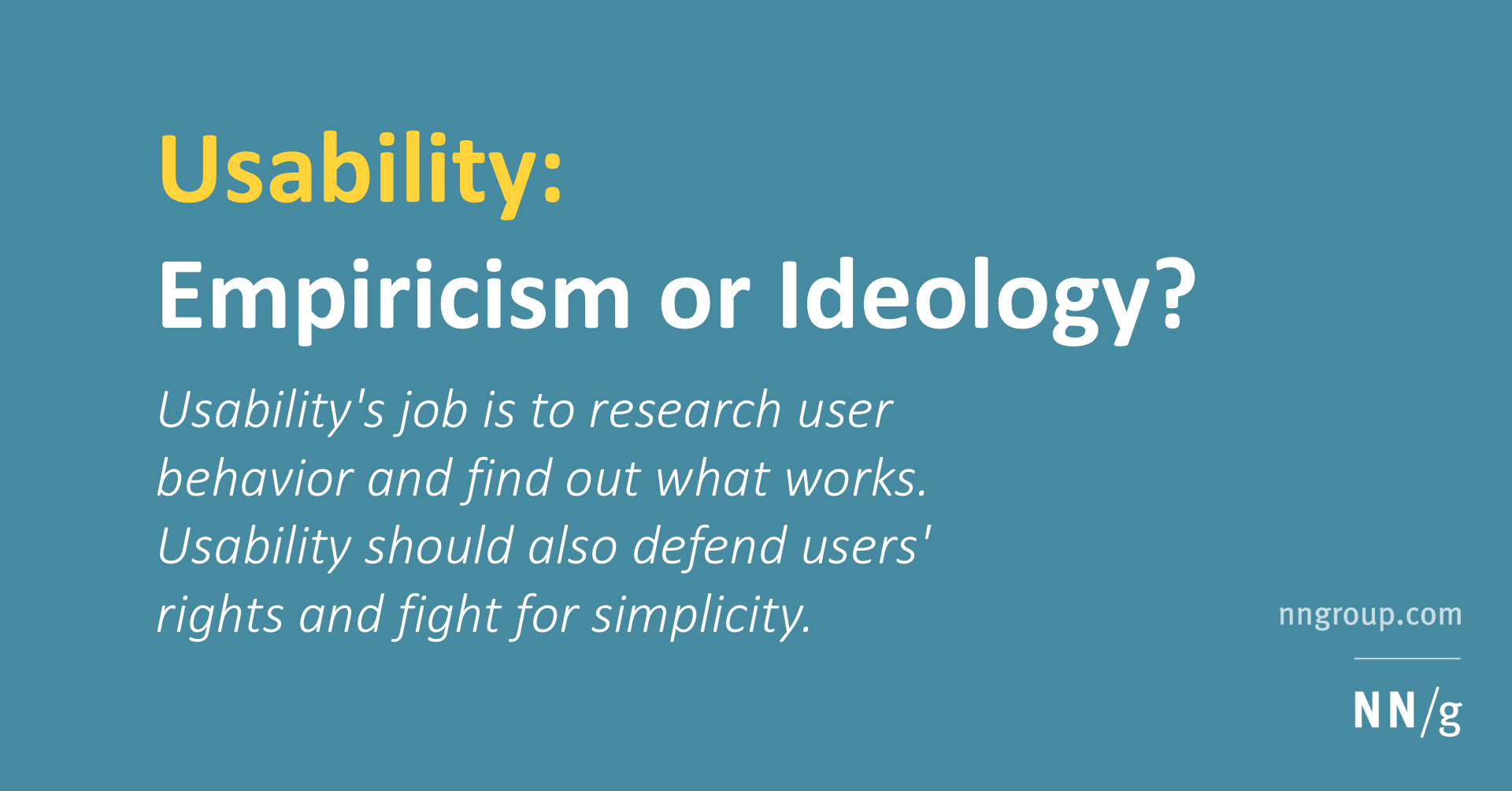 Usability:
Empiricism or Ideology?

Usability's job is to research user behavior and find out what works. Usability should also defend users' rights and fight for simplicity.

nngroup.com

NN/g